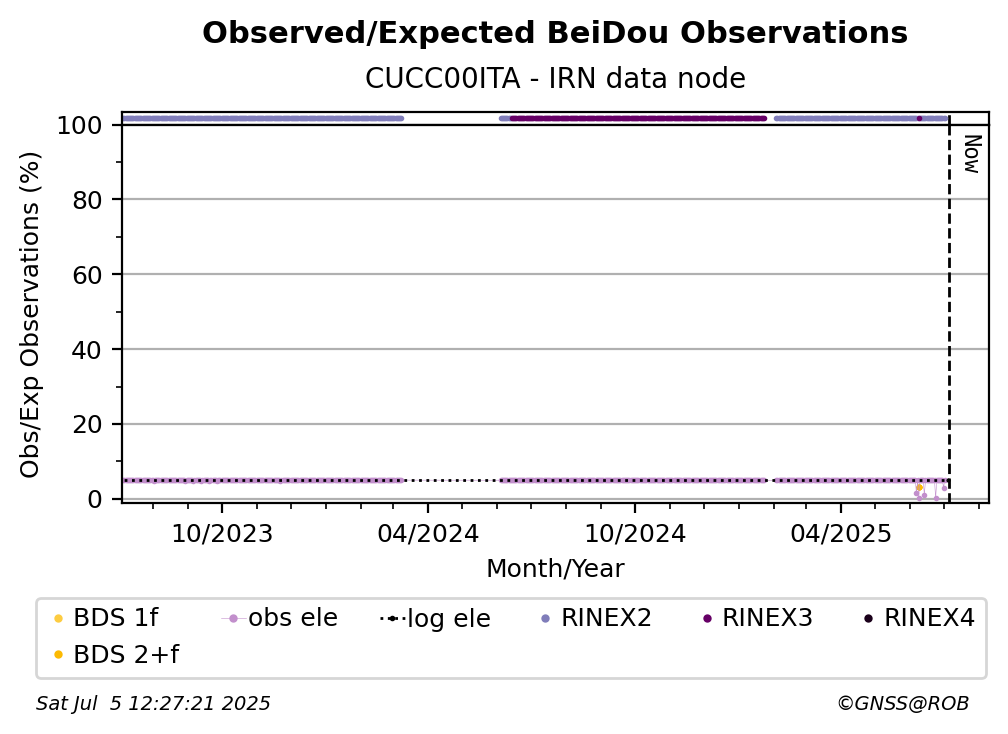 Observed/Expected BeiDou Observations
CUCC00ITA - IRN data node

Obs/Exp Observations (%)
100
80
60
40
20
0

Now

10/2023
04/2024
10/2024
04/2025
Month/Year

BDS 1f
obs ele
log ele
RINEX2
RINEX3
RINEX4
BDS 2+f

Sat Jul 5 12:27:21 2025
©GNSS@ROB